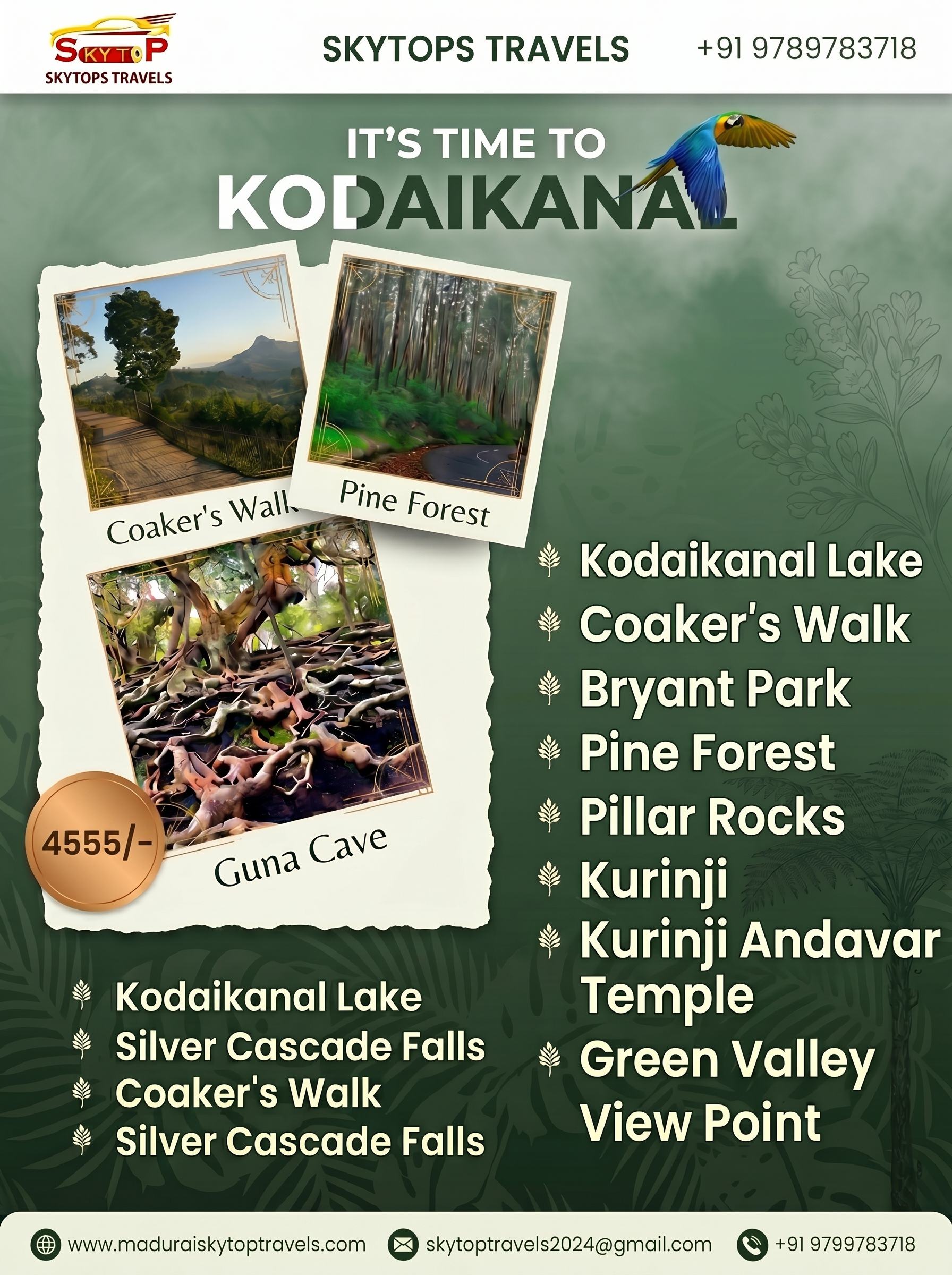 SKYTOP
SKYTOPS TRAVELS

SKYTOPS TRAVELS

+91 9789783718

IT'S TIME TO
KODAIKANAL

Coaker's Walk

Pine Forest

Guna Cave

4555/-

Kodaikanal Lake
Coaker's Walk
Bryant Park
Pine Forest
Pillar Rocks
Kurinji
Kurinji Andavar Temple
Green Valley View Point

Kodaikanal Lake
Silver Cascade Falls
Coaker's Walk
Silver Cascade Falls

www.maduraiskytoptravels.com
skytoptravels2024@gmail.com
+91 9799783718